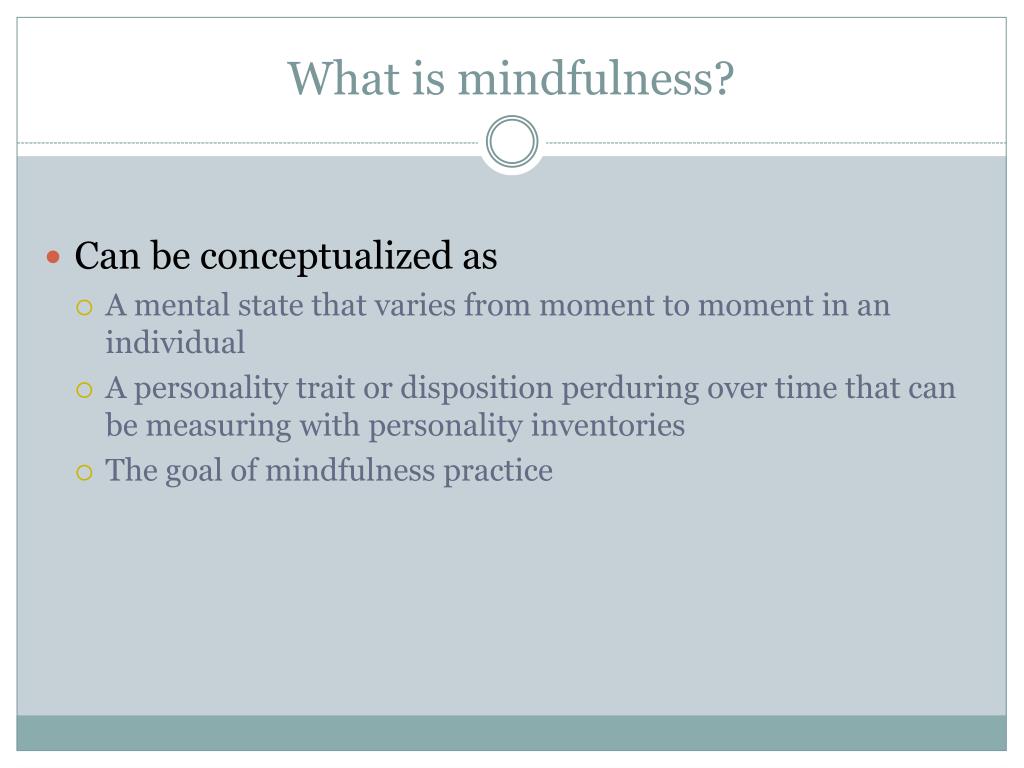 What is mindfulness?

Can be conceptualized as

A mental state that varies from moment to moment in an individual

A personality trait or disposition perduring over time that can be measuring with personality inventories

The goal of mindfulness practice